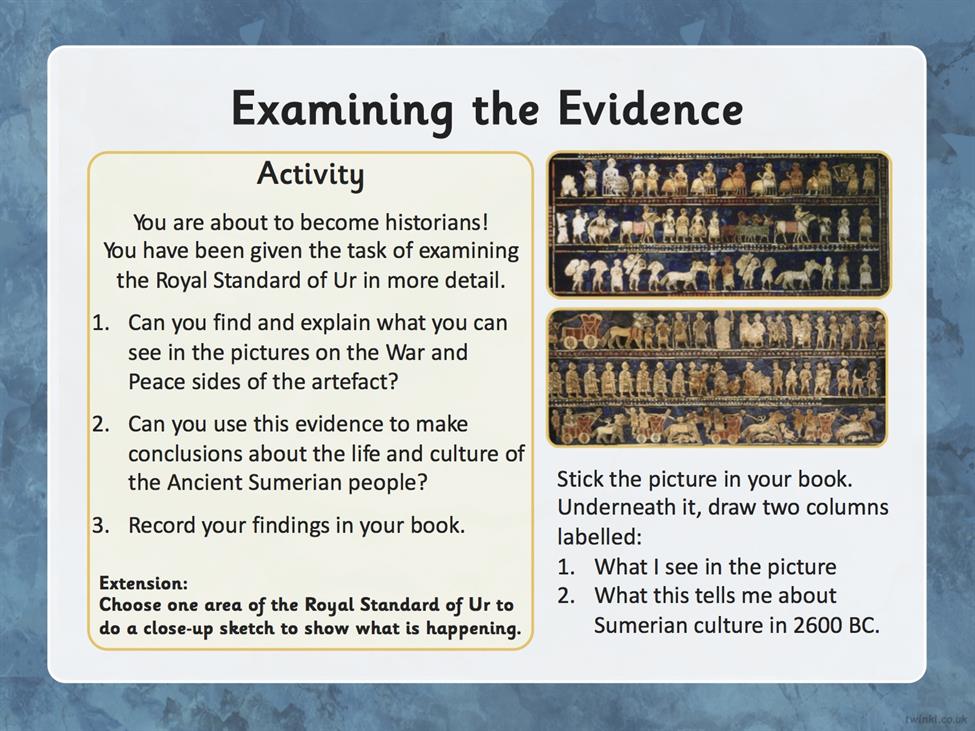 Examining the Evidence

Activity

You are about to become historians! You have been given the task of examining the Royal Standard of Ur in more detail.

1. Can you find and explain what you can see in the pictures on the War and Peace sides of the artefact?
2. Can you use this evidence to make conclusions about the life and culture of the Ancient Sumerian people?
3. Record your findings in your book.

Extension:
Choose one area of the Royal Standard of Ur to do a close-up sketch to show what is happening.

Stick the picture in your book. Underneath it, draw two columns labelled:
1. What I see in the picture
2. What this tells me about Sumerian culture in 2600 BC.

twinkl.co.uk